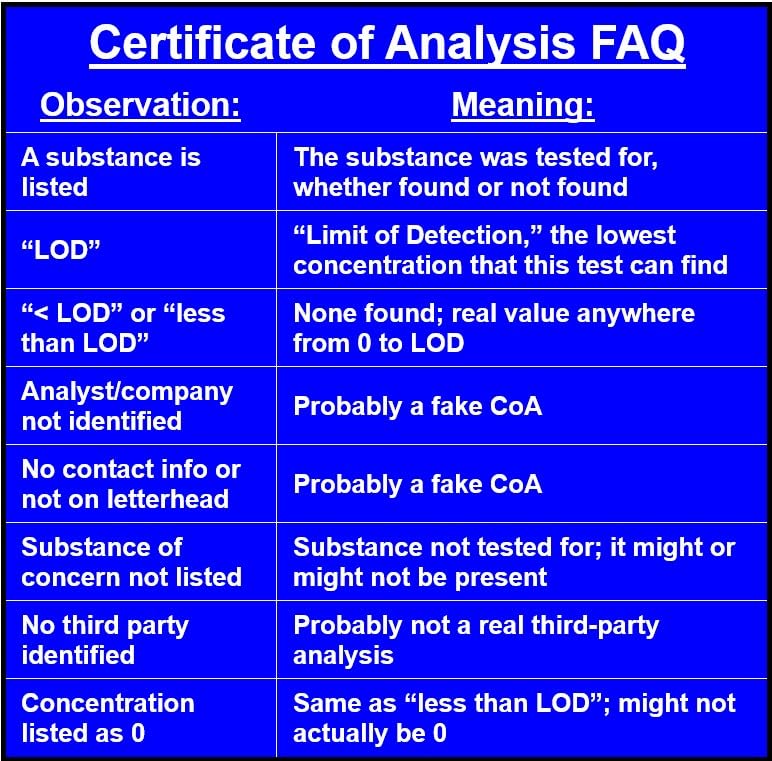 Certificate of Analysis FAQ

| Observation: | Meaning: |
|---|---|
| A substance is listed | The substance was tested for, whether found or not found |
| “LOD” | “Limit of Detection,” the lowest concentration that this test can find |
| “< LOD” or “less than LOD” | None found; real value anywhere from 0 to LOD |
| Analyst/company not identified | Probably a fake CoA |
| No contact info or not on letterhead | Probably a fake CoA |
| Substance of concern not listed | Substance not tested for; it might or might not be present |
| No third party identified | Probably not a real third-party analysis |
| Concentration listed as 0 | Same as “less than LOD”; might not actually be 0 |